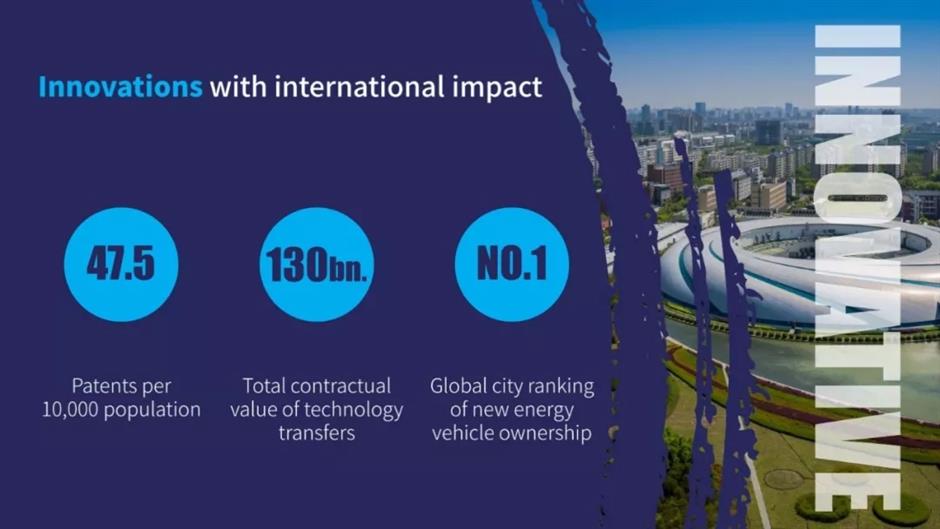 Innovations with international impact

47.5

Patents per 10,000 population

130bn.

Total contractual value of technology transfers

NO.1

Global city ranking of new energy vehicle ownership

INNOVATIVE